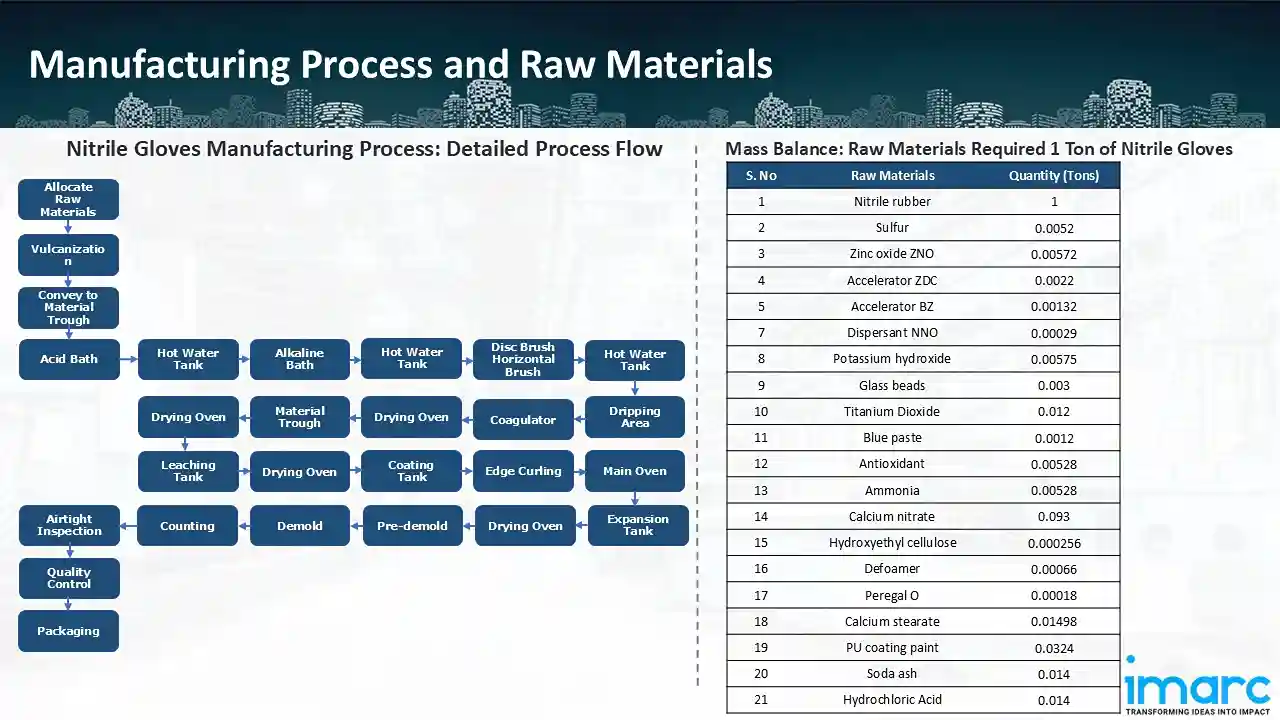 Manufacturing Process and Raw Materials

Nitrile Gloves Manufacturing Process: Detailed Process Flow

Allocate Raw Materials

Vulcanization

Convey to Material Trough

Acid Bath

Hot Water Tank

Alkaline Bath

Hot Water Tank

Disc Brush Horizontal Brush

Hot Water Tank

Dripping Area

Coagulator

Drying Oven

Material Trough

Drying Oven

Leaching Tank

Drying Oven

Coating Tank

Edge Curling

Main Oven

Expansion Tank

Drying Oven

Pre-demold

Demold

Counting

Airtight Inspection

Quality Control

Packaging

Mass Balance: Raw Materials Required 1 Ton of Nitrile Gloves

| S. No | Raw Materials | Quantity (Tons) |
|---|---|---|
| 1 | Nitrile rubber | 1 |
| 2 | Sulfur | 0.0052 |
| 3 | Zinc oxide ZNO | 0.00572 |
| 4 | Accelerator ZDC | 0.0022 |
| 5 | Accelerator BZ | 0.00132 |
| 7 | Dispersant NNO | 0.00029 |
| 8 | Potassium hydroxide | 0.00575 |
| 9 | Glass beads | 0.003 |
| 10 | Titanium Dioxide | 0.012 |
| 11 | Blue paste | 0.0012 |
| 12 | Antioxidant | 0.00528 |
| 13 | Ammonia | 0.00528 |
| 14 | Calcium nitrate | 0.093 |
| 15 | Hydroxyethyl cellulose | 0.000256 |
| 16 | Defoamer | 0.00066 |
| 17 | Peregal O | 0.00018 |
| 18 | Calcium stearate | 0.01498 |
| 19 | PU coating paint | 0.0324 |
| 20 | Soda ash | 0.014 |
| 21 | Hydrochloric Acid | 0.014 |

imarc
TRANSFORMING IDEAS INTO IMPACT